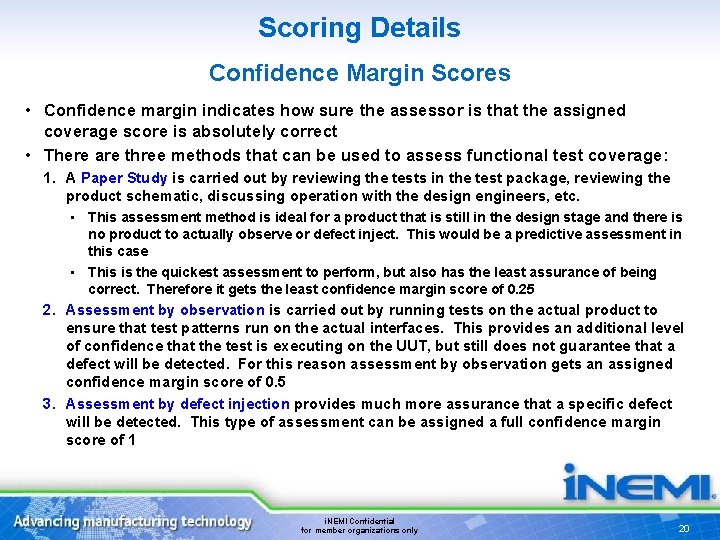 Scoring Details

Confidence Margin Scores

• Confidence margin indicates how sure the assessor is that the assigned coverage score is absolutely correct

• There are three methods that can be used to assess functional test coverage:

1. A Paper Study is carried out by reviewing the tests in the test package, reviewing the product schematic, discussing operation with the design engineers, etc.

▪ This assessment method is ideal for a product that is still in the design stage and there is no product to actually observe or defect inject. This would be a predictive assessment in this case

▪ This is the quickest assessment to perform, but also has the least assurance of being correct. Therefore it gets the least confidence margin score of 0.25

2. Assessment by observation is carried out by running tests on the actual product to ensure that test patterns run on the actual interfaces. This provides an additional level of confidence that the test is executing on the UUT, but still does not guarantee that a defect will be detected. For this reason assessment by observation gets an assigned confidence margin score of 0.5

3. Assessment by defect injection provides much more assurance that a specific defect will be detected. This type of assessment can be assigned a full confidence margin score of 1

iNEMI

Advancing manufacturing technology

iNEMI Confidential
for member organizations only

20